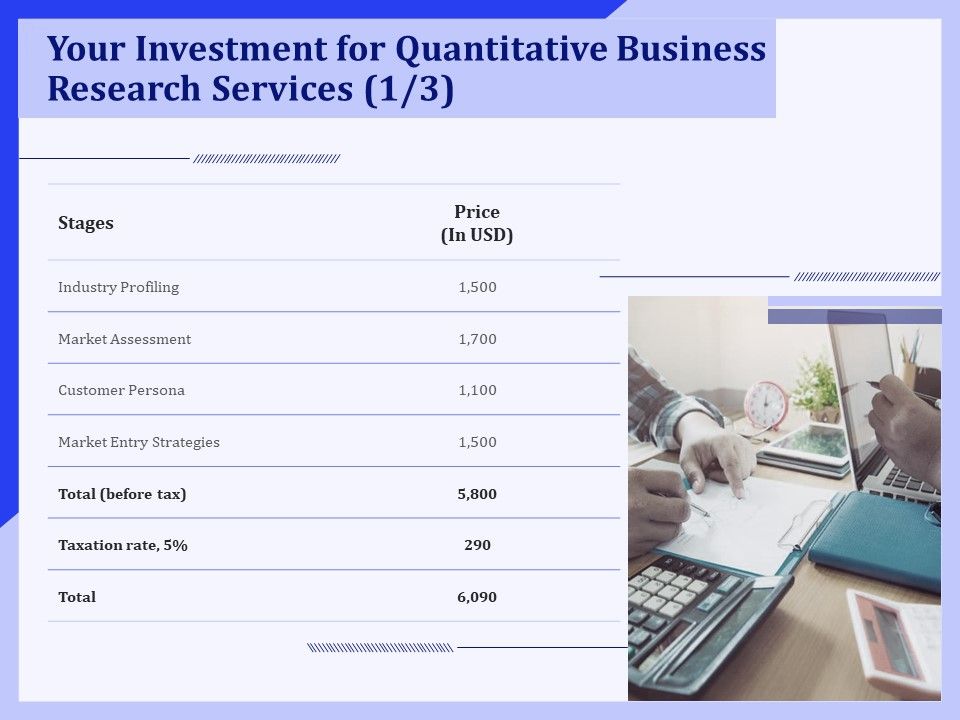 Your Investment for Quantitative Business Research Services (1/3)

| Stages | Price (In USD) |
|---|---|
| Industry Profiling | 1,500 |
| Market Assessment | 1,700 |
| Customer Persona | 1,100 |
| Market Entry Strategies | 1,500 |
| Total (before tax) | 5,800 |
| Taxation rate, 5% | 290 |
| Total | 6,090 |